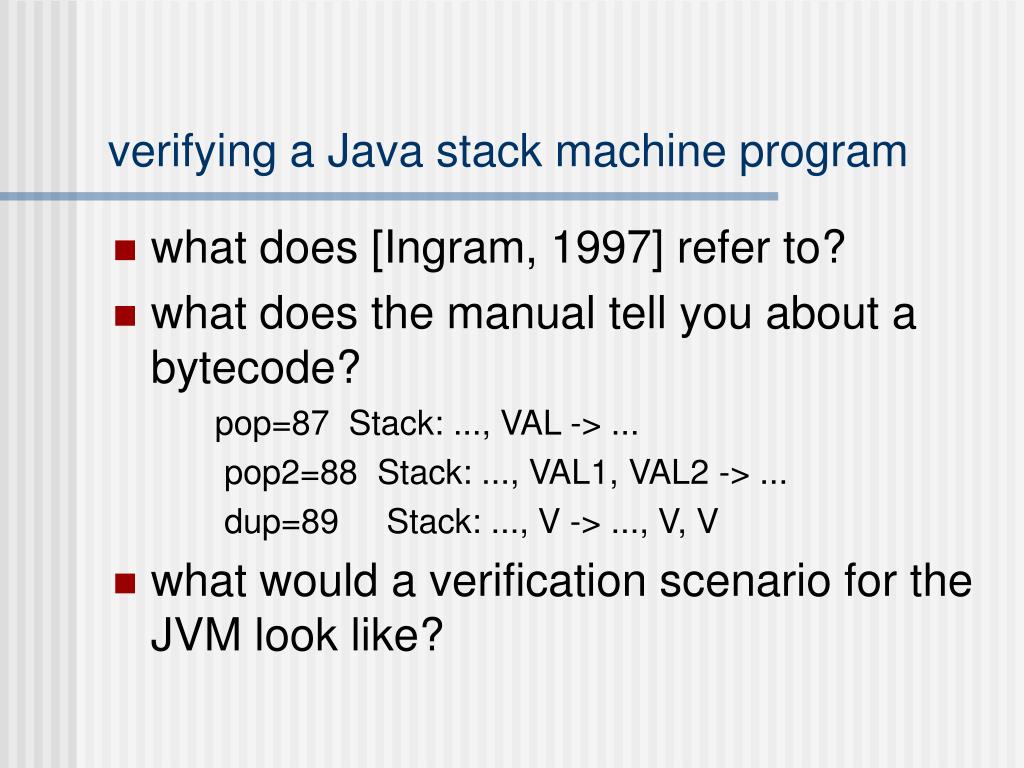 verifying a Java stack machine program

what does [Ingram, 1997] refer to?

what does the manual tell you about a bytecode?

pop=87 Stack: ..., VAL -> ...

pop2=88 Stack: ..., VAL1, VAL2 -> ...

dup=89 Stack: ..., V -> ..., V, V

what would a verification scenario for the JVM look like?